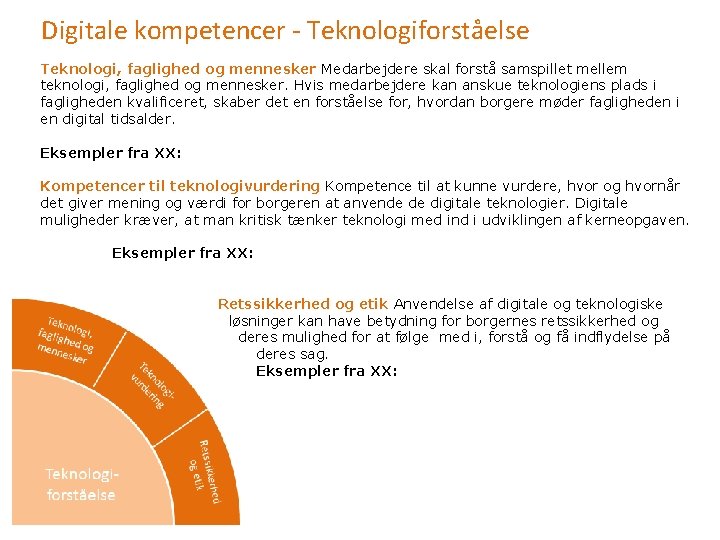 Digitale kompetencer - Teknologiforståelse

Teknologi, faglighed og mennesker Medarbejdere skal forstå samspillet mellem teknologi, faglighed og mennesker. Hvis medarbejdere kan anskue teknologiens plads i fagligheden kvalificeret, skaber det en forståelse for, hvordan borgere møder fagligheden i en digital tidsalder.

Eksempler fra XX:

Kompetencer til teknologivurdering Kompetence til at kunne vurdere, hvor og hvornår det giver mening og værdi for borgeren at anvende de digitale teknologier. Digitale muligheder kræver, at man kritisk tænker teknologi med ind i udviklingen af kerneopgaven.

Eksempler fra XX:

Retssikkerhed og etik Anvendelse af digitale og teknologiske løsninger kan have betydning for borgernes retssikkerhed og deres mulighed for at følge med i, forstå og få indflydelse på deres sag.

Eksempler fra XX:

Teknologi, faglighed og mennesker

Teknologi-vurdering

Retssikkerhed og etik

Teknologi-forståelse